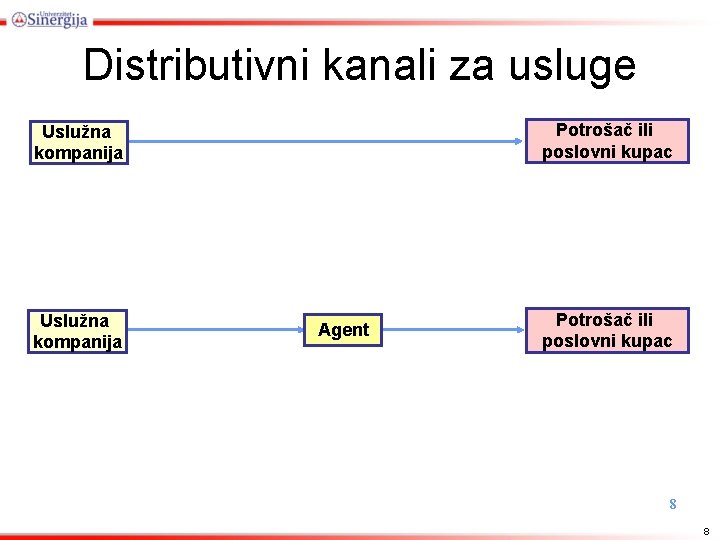 Univerzitet Sinergija

Distributivni kanali za usluge

Uslužna kompanija

Potrošač ili poslovni kupac

Uslužna kompanija

Agent

Potrošač ili poslovni kupac

8

8